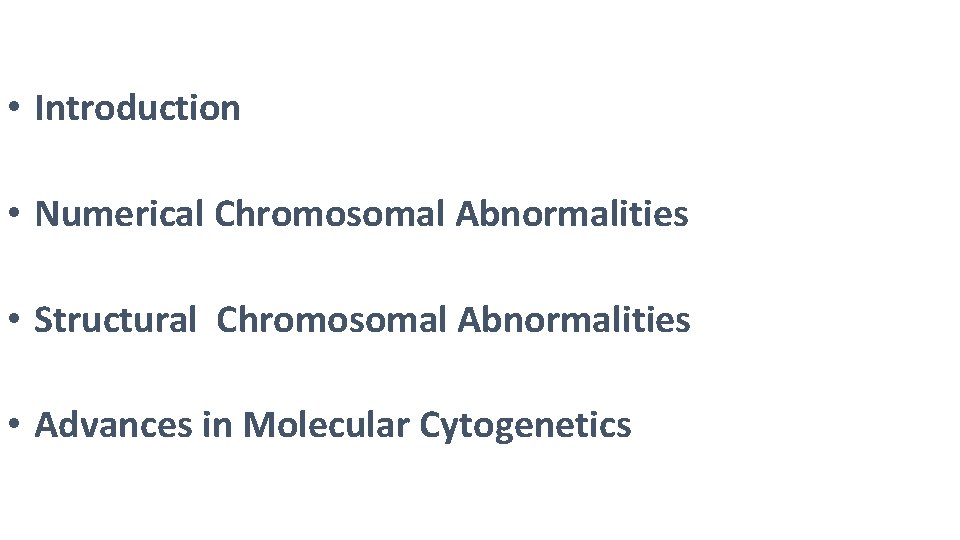 • Introduction

• Numerical Chromosomal Abnormalities

• Structural Chromosomal Abnormalities

• Advances in Molecular Cytogenetics